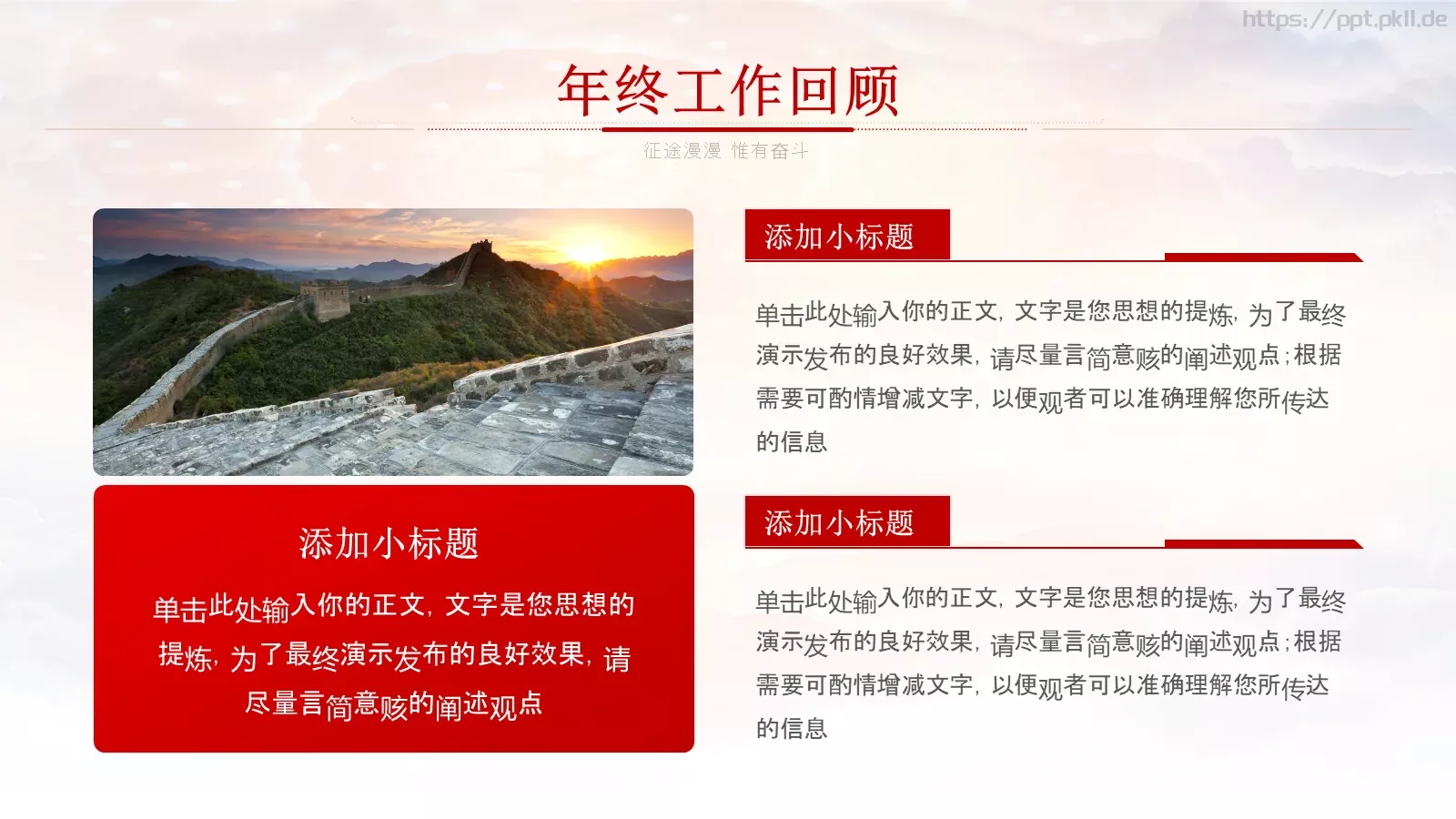 https://ppt.pkll.de

年终工作回顾

征途漫漫 惟有奋斗

添加小标题

单击此处输入你的正文，文字是您思想的提炼，为了最终演示发布的良好效果，请尽量言简意赅的阐述观点

添加小标题

单击此处输入你的正文，文字是您思想的提炼，为了最终演示发布的良好效果，请尽量言简意赅的阐述观点；根据需要可酌情增减文字，以便观者可以准确理解您所传达的信息

添加小标题

单击此处输入你的正文，文字是您思想的提炼，为了最终演示发布的良好效果，请尽量言简意赅的阐述观点；根据需要可酌情增减文字，以便观者可以准确理解您所传达的信息